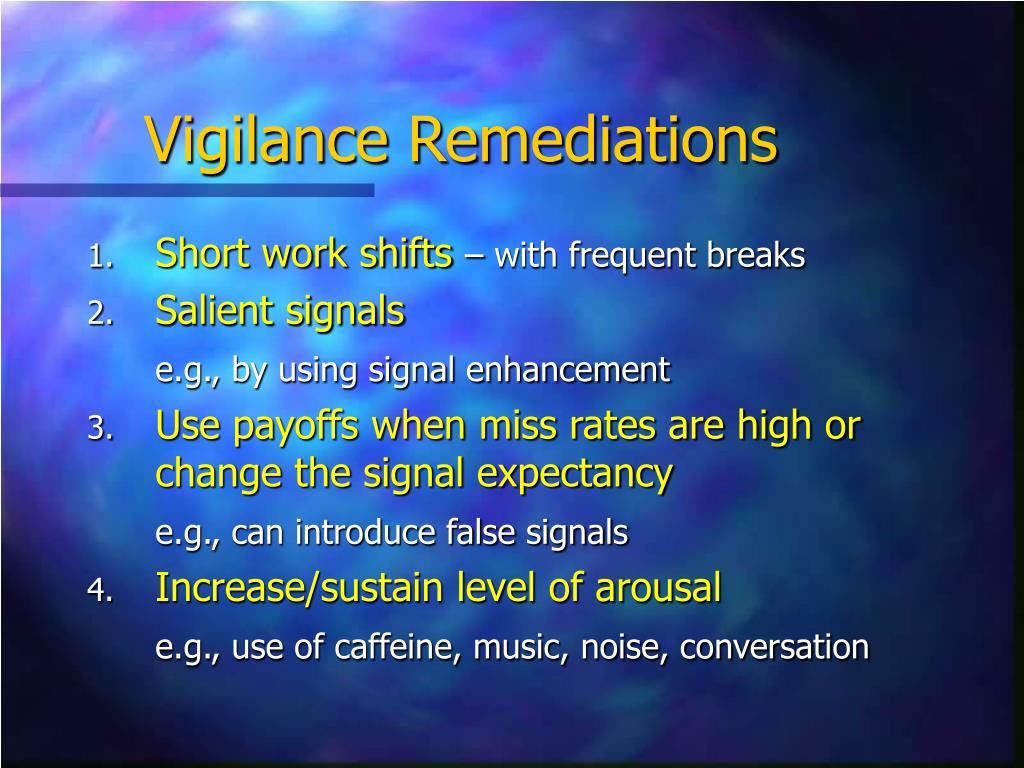 Vigilance Remediations

1. Short work shifts – with frequent breaks
2. Salient signals
e.g., by using signal enhancement
3. Use payoffs when miss rates are high or change the signal expectancy
e.g., can introduce false signals
4. Increase/sustain level of arousal
e.g., use of caffeine, music, noise, conversation